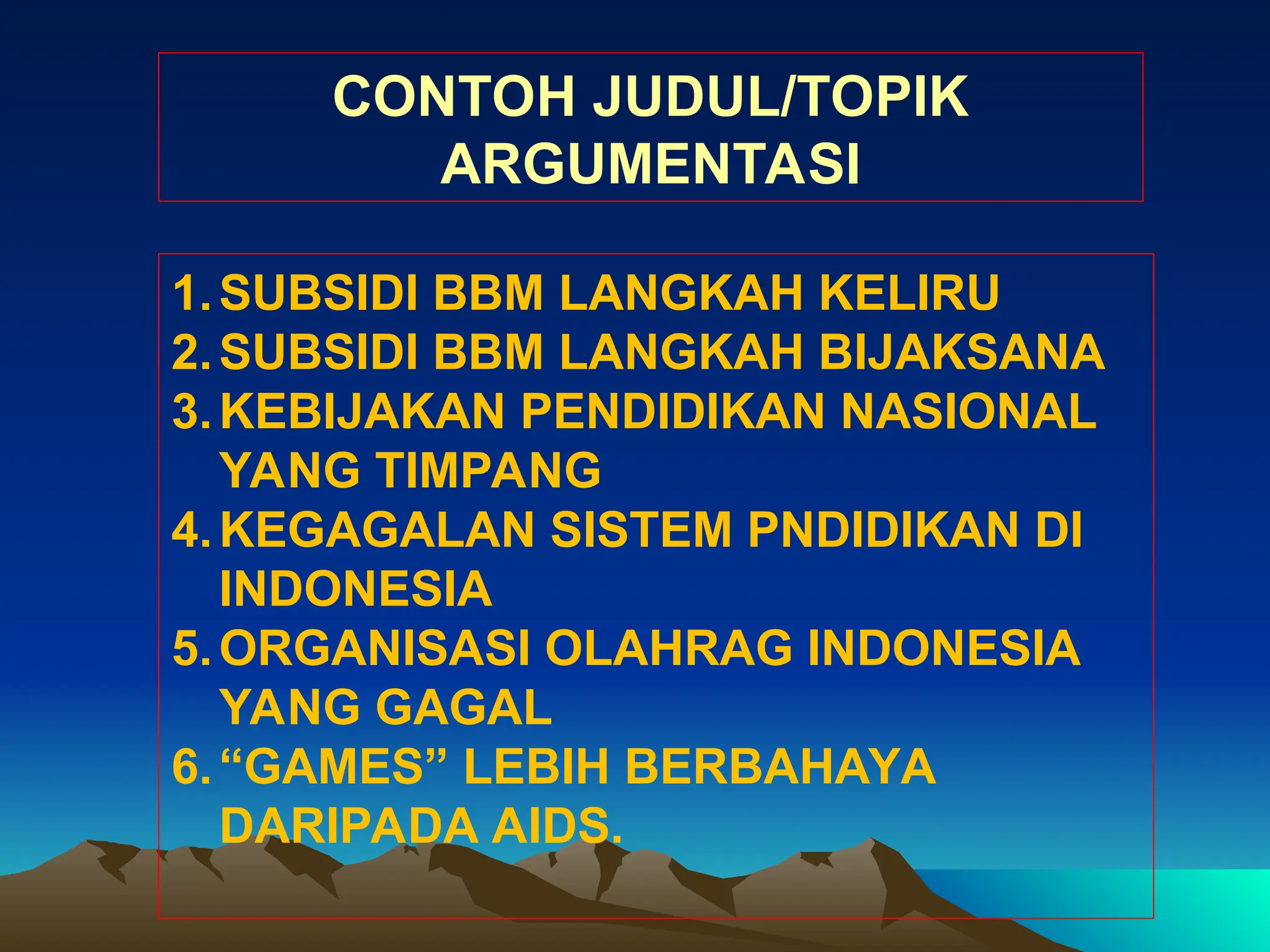 CONTOH JUDUL/TOPIK ARGUMENTASI

1. SUBSIDI BBM LANGKAH KELIRU
2. SUBSIDI BBM LANGKAH BIJAKSANA
3. KEBIJAKAN PENDIDIKAN NASIONAL YANG TIMPANG
4. KEGAGALAN SISTEM PNDIDIKAN DI INDONESIA
5. ORGANISASI OLAHRAG INDONESIA YANG GAGAL
6. “GAMES” LEBIH BERBAHAYA DARIPADA AIDS.